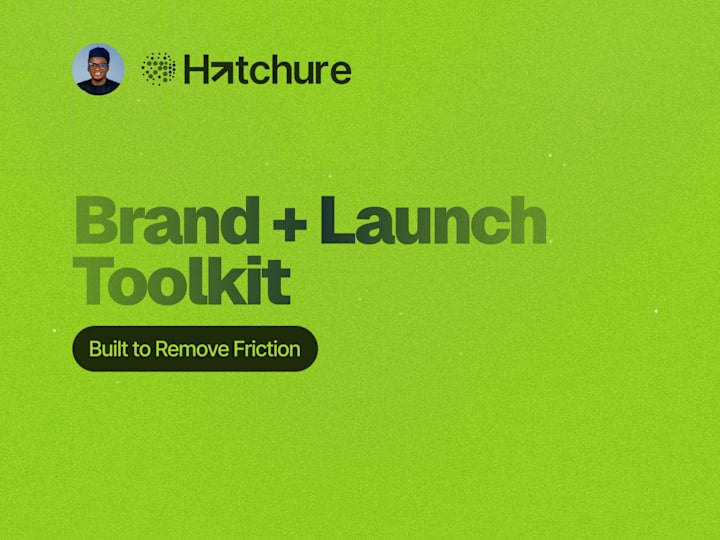 Hatchure

Brand + Launch Toolkit

Built to Remove Friction